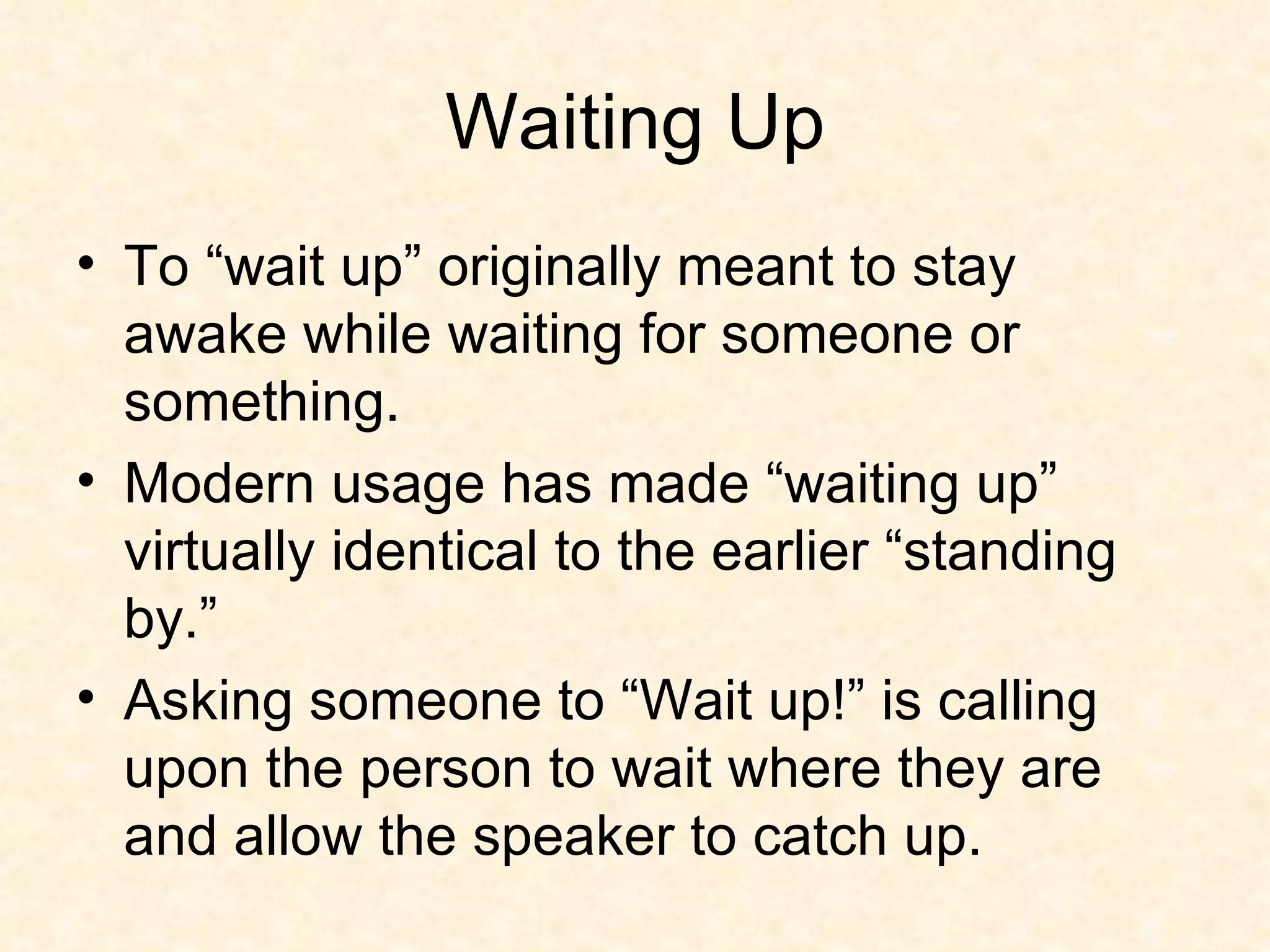 Waiting Up

• To “wait up” originally meant to stay awake while waiting for someone or something.
• Modern usage has made “waiting up” virtually identical to the earlier “standing by.”
• Asking someone to “Wait up!” is calling upon the person to wait where they are and allow the speaker to catch up.